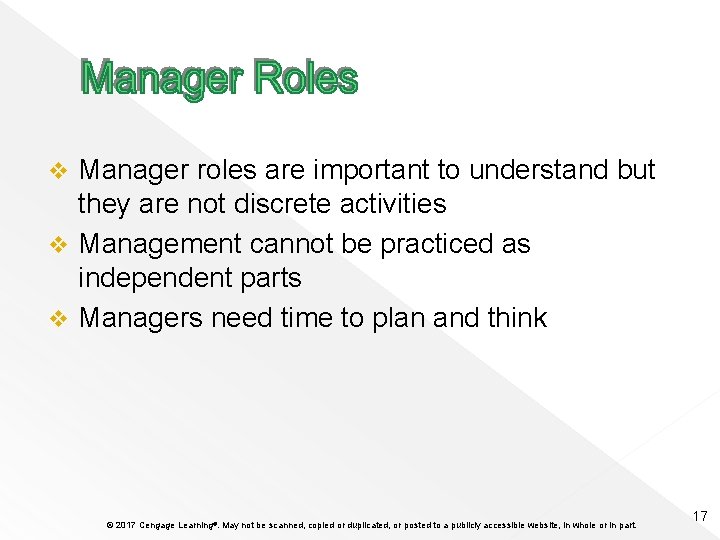 Manager Roles

❖ Manager roles are important to understand but they are not discrete activities

❖ Management cannot be practiced as independent parts

❖ Managers need time to plan and think

© 2017 Cengage Learning®. May not be scanned, copied or duplicated, or posted to a publicly accessible website, in whole or in part.

17